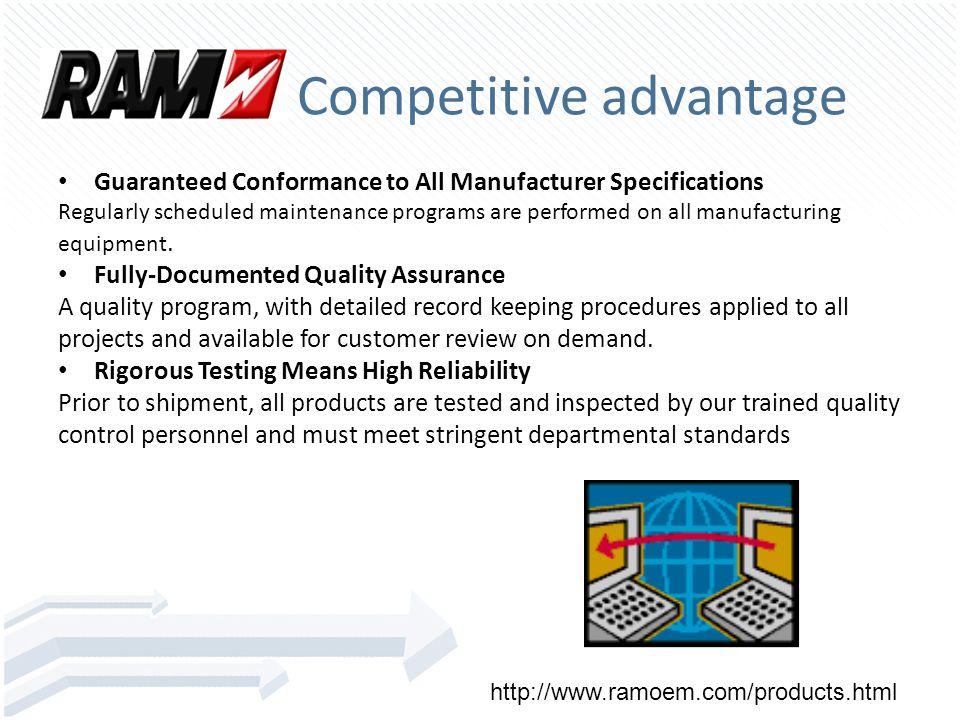 RAM Competitive advantage

• Guaranteed Conformance to All Manufacturer Specifications
Regularly scheduled maintenance programs are performed on all manufacturing equipment.

• Fully-Documented Quality Assurance
A quality program, with detailed record keeping procedures applied to all projects and available for customer review on demand.

• Rigorous Testing Means High Reliability
Prior to shipment, all products are tested and inspected by our trained quality control personnel and must meet stringent departmental standards

http://www.ramoem.com/products.html